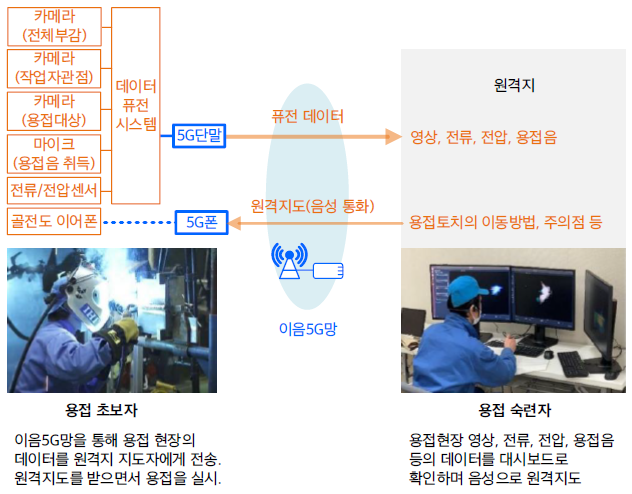 카메라
(전체부감)

카메라
(작업자관점)

카메라
(용접대상)

마이크
(용접음 취득)

전류/전압센서

골전도 이어폰

데이터
퓨전
시스템

5G단말

5G폰

퓨전 데이터

원격지도(음성 통화)

이음5G망

원격지

영상, 전류, 전압, 용접음

용접토치의 이동방법, 주의점 등

용접 초보자

이음5G망을 통해 용접 현장의 데이터를 원격지 지도자에게 전송. 원격지도를 받으면서 용접을 실시.

용접 숙련자

용접현장 영상, 전류, 전압, 용접음 등의 데이터를 대시보드로 확인하며 음성으로 원격지도